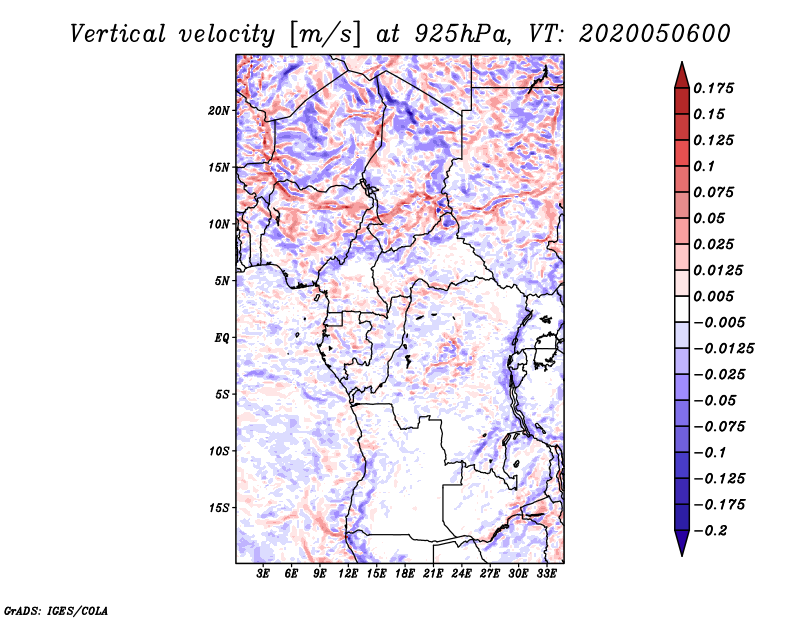 Vertical velocity [m/s] at 925hPa, VT: 2020050600

20N
15N
10N
5N
EQ
5S
10S
15S

3E 6E 9E 12E 15E 18E 21E 24E 27E 30E 33E

0.175
0.15
0.125
0.1
0.075
0.05
0.025
0.0125
0.005
−0.005
−0.0125
−0.025
−0.05
−0.075
−0.1
−0.125
−0.175
−0.2

GrADS: IGES/COLA